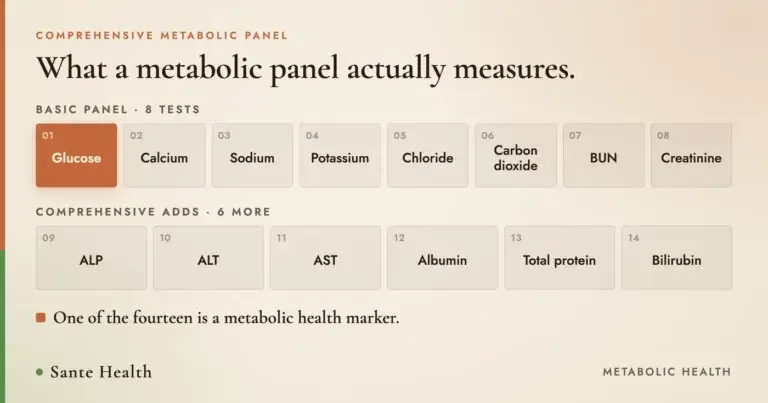 COMPREHENSIVE METABOLIC PANEL

What a metabolic panel actually measures.

BASIC PANEL · 8 TESTS

01 Glucose
02 Calcium
03 Sodium
04 Potassium
05 Chloride
06 Carbon dioxide
07 BUN
08 Creatinine

COMPREHENSIVE ADDS · 6 MORE

09 ALP
10 ALT
11 AST
12 Albumin
13 Total protein
14 Bilirubin

One of the fourteen is a metabolic health marker.

Sante Health

METABOLIC HEALTH